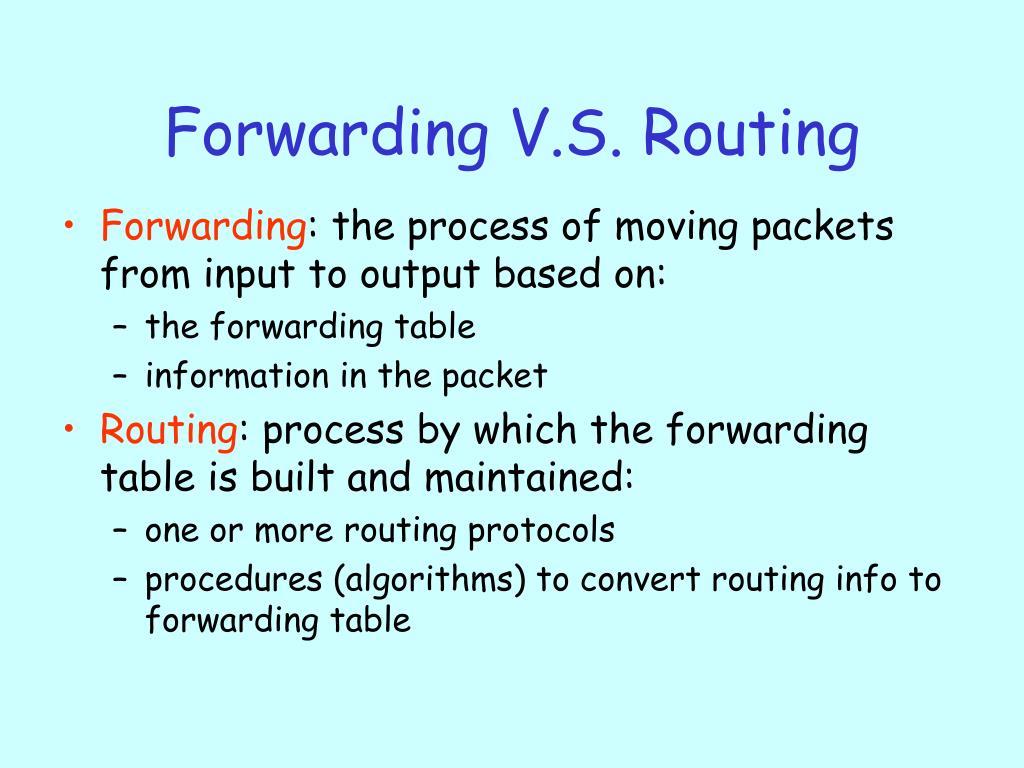 Forwarding V.S. Routing

• Forwarding: the process of moving packets from input to output based on:
– the forwarding table
– information in the packet
• Routing: process by which the forwarding table is built and maintained:
– one or more routing protocols
– procedures (algorithms) to convert routing info to forwarding table